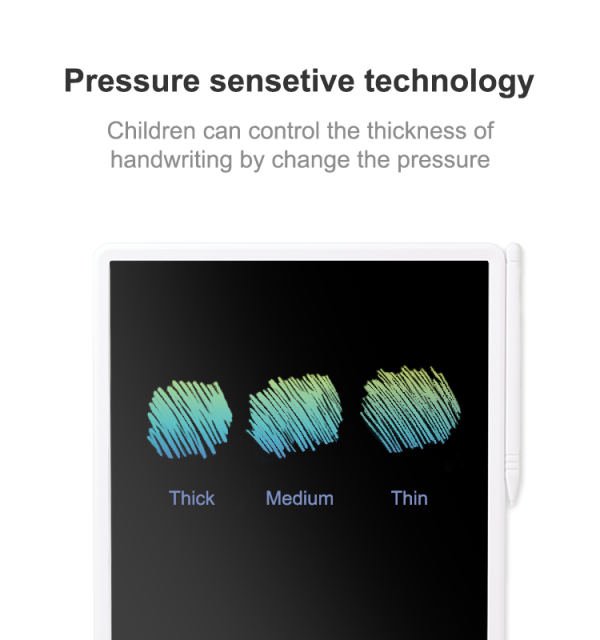 Pressure sensetive technology

Children can control the thickness of handwriting by change the pressure

Thick Medium Thin